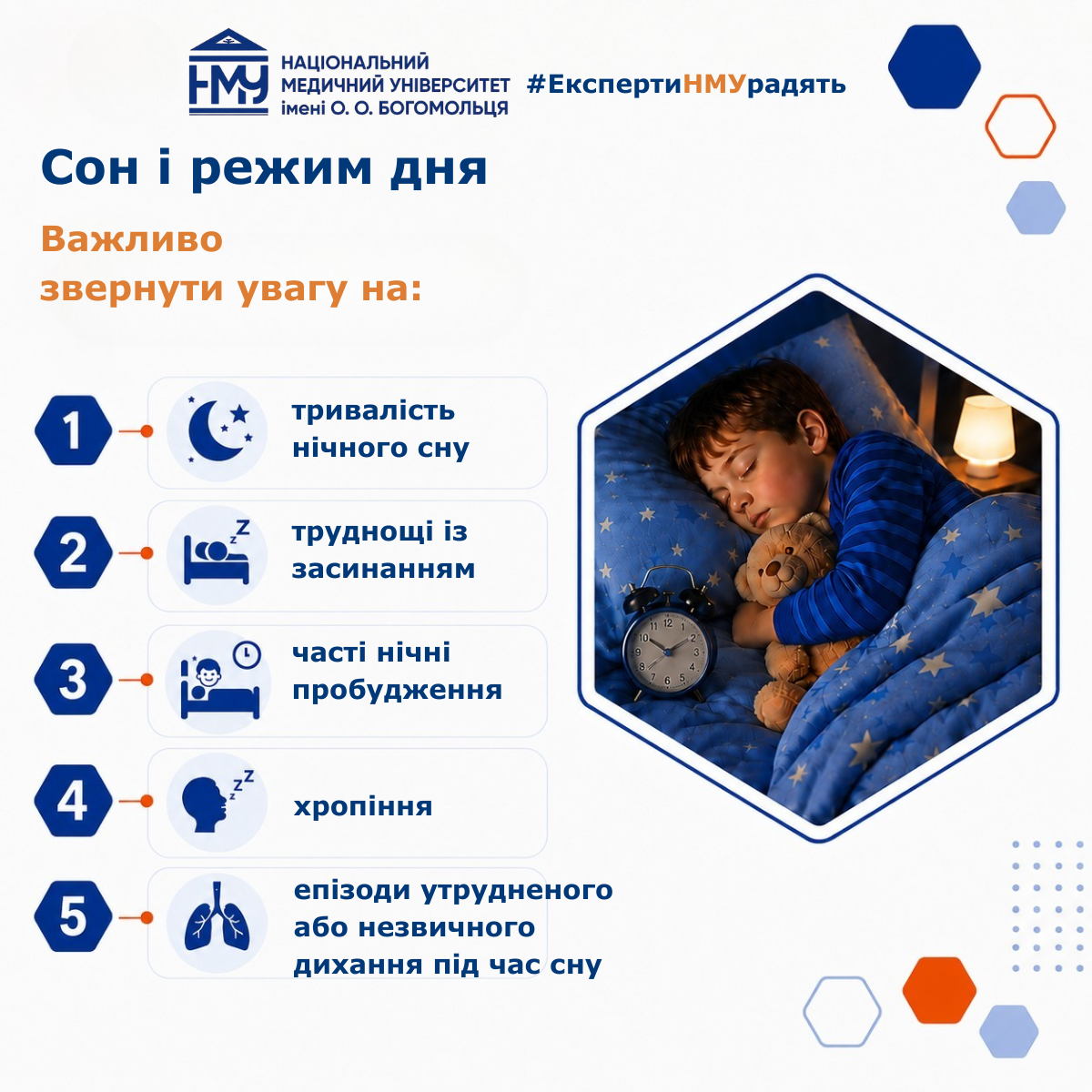 НМУ НАЦІОНАЛЬНИЙ МЕДИЧНИЙ УНІВЕРСИТЕТ імені О. О. БОГОМОЛЬЦЯ

#ЕкспертиНМУрадять

Сон і режим дня

Важливо звернути увагу на:

1 тривалість нічного сну

2 труднощі із засинанням

3 часті нічні пробудження

4 хропіння

5 епізоди утрудненого або незвичного дихання під час сну